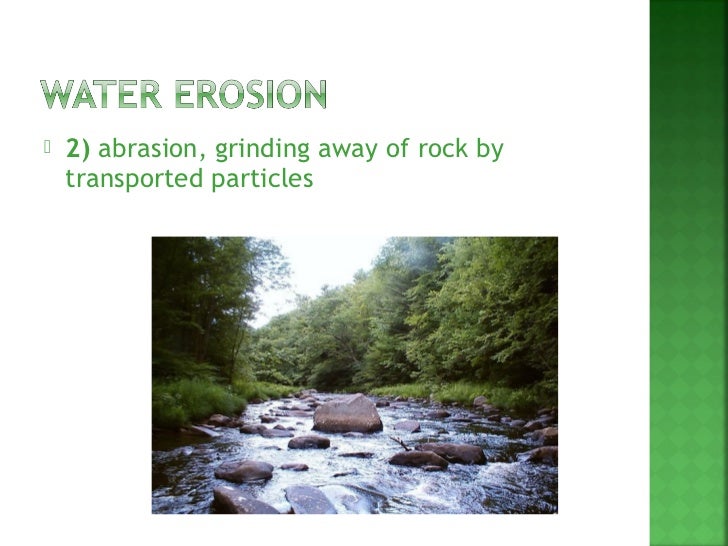 WATER EROSION

2) abrasion, grinding away of rock by transported particles